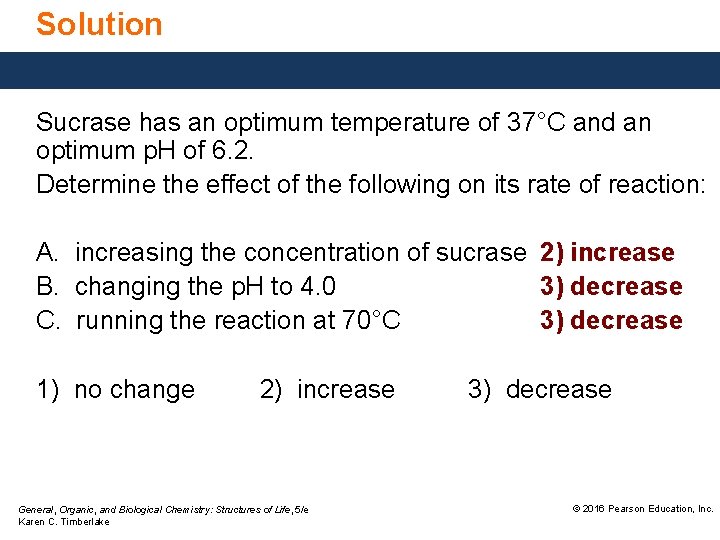 Solution

Sucrase has an optimum temperature of 37°C and an optimum pH of 6.2.

Determine the effect of the following on its rate of reaction:

A. increasing the concentration of sucrase 2) increase
B. changing the pH to 4.0 3) decrease
C. running the reaction at 70°C 3) decrease

1) no change 2) increase 3) decrease

General, Organic, and Biological Chemistry: Structures of Life, 5/e
Karen C. Timberlake

© 2016 Pearson Education, Inc.